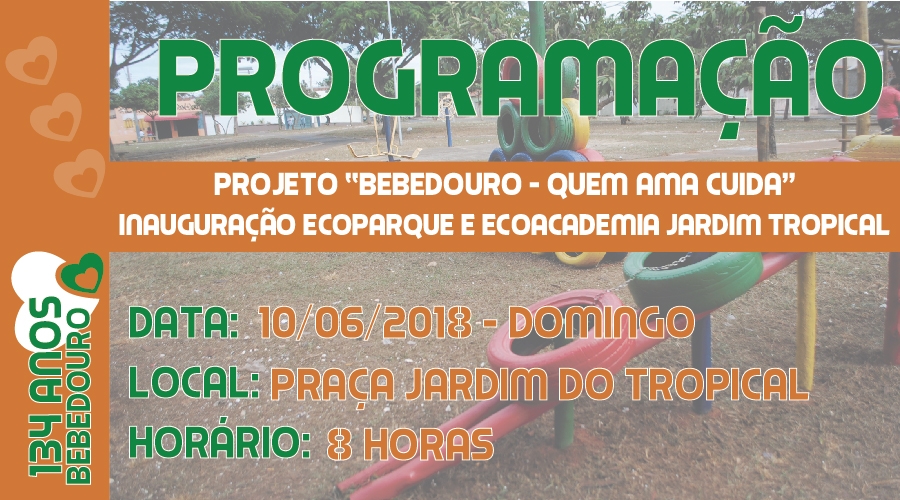 PROGRAMAÇÃO

PROJETO "BEBEDOURO - QUEM AMA CUIDA"
INAUGURAÇÃO ECOPARQUE E ECOACADEMIA JARDIM TROPICAL

DATA: 10/06/2018 - DOMINGO
LOCAL: PRAÇA JARDIM DO TROPICAL
HORÁRIO: 8 HORAS

134 ANOS BEBEDOURO